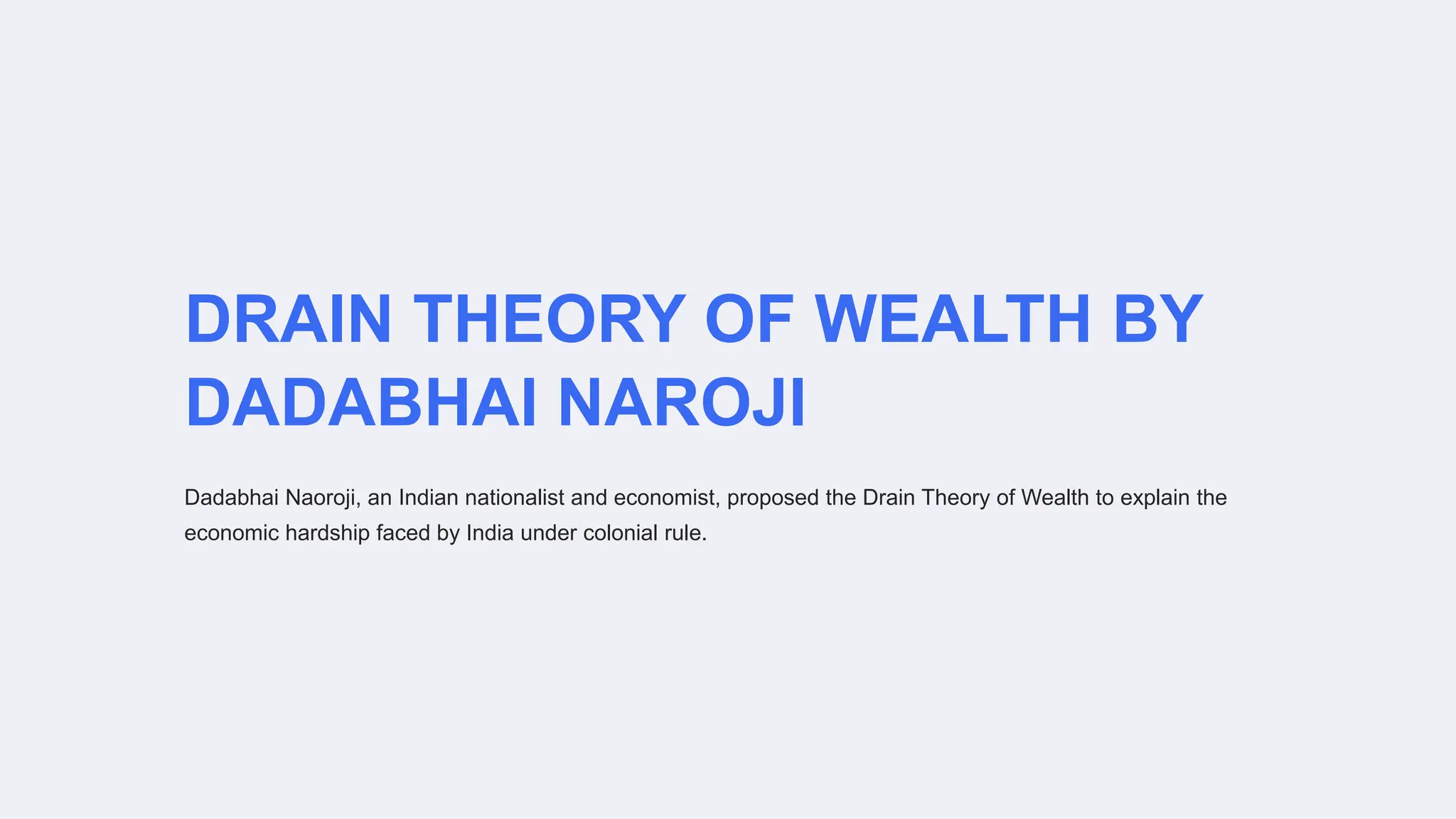 DRAIN THEORY OF WEALTH BY DADABHAI NAROJI

Dadabhai Naoroji, an Indian nationalist and economist, proposed the Drain Theory of Wealth to explain the economic hardship faced by India under colonial rule.